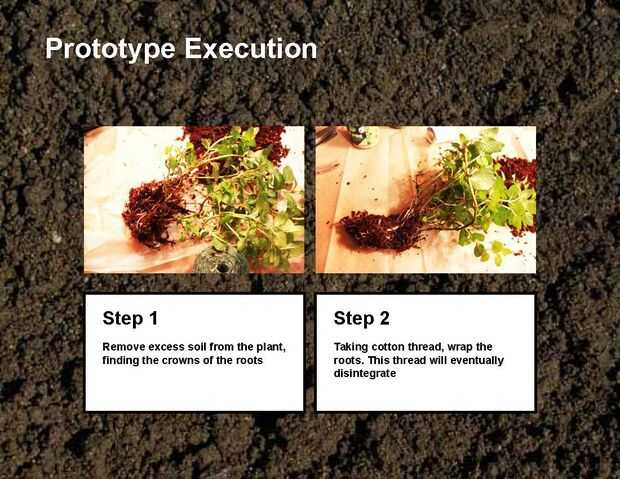 Prototype Execution

Step 1

Remove excess soil from the plant, finding the crowns of the roots

Step 2

Taking cotton thread, wrap the roots. This thread will eventually disintegrate